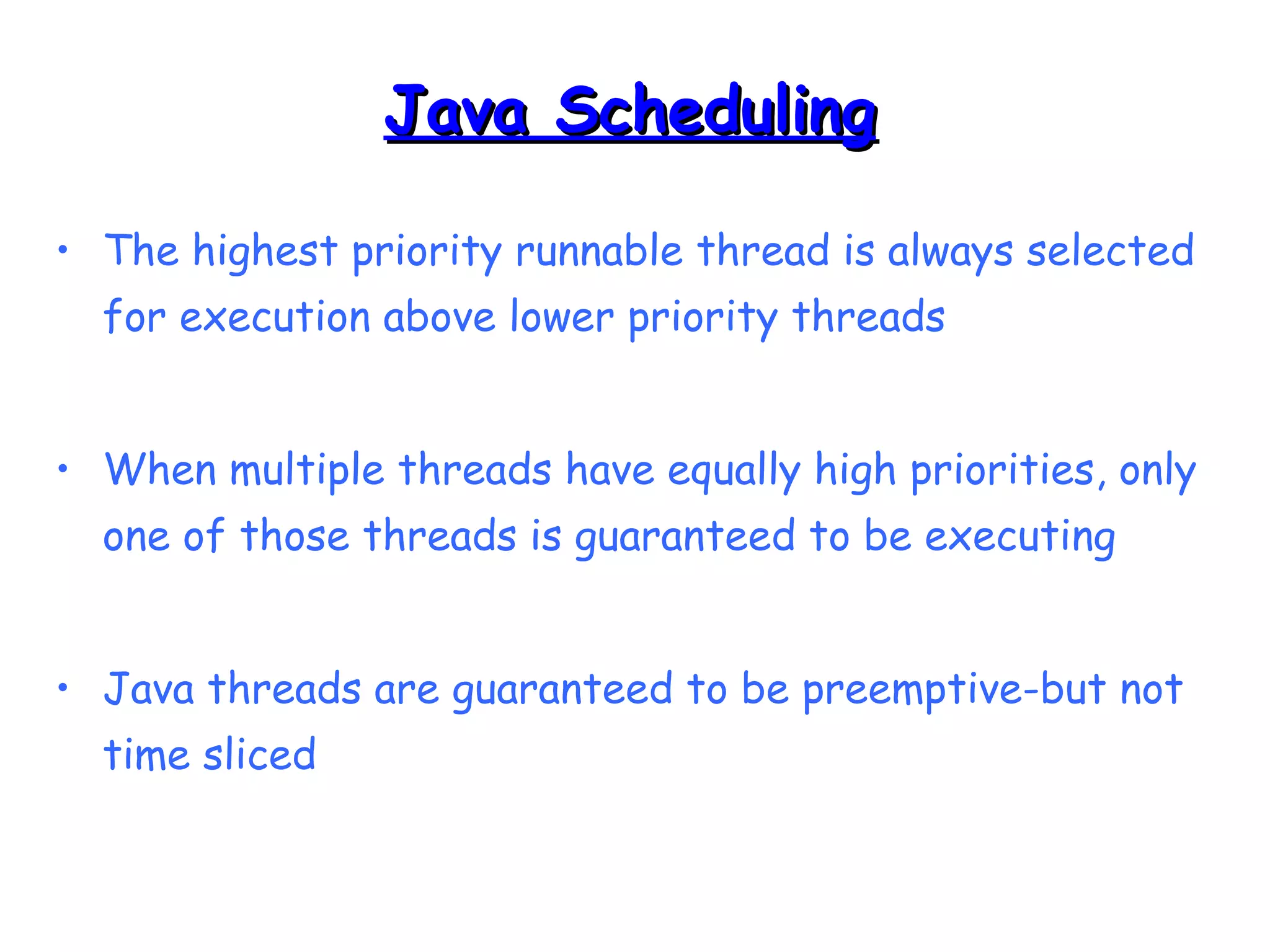 Java Scheduling

• The highest priority runnable thread is always selected for execution above lower priority threads

• When multiple threads have equally high priorities, only one of those threads is guaranteed to be executing

• Java threads are guaranteed to be preemptive-but not time sliced